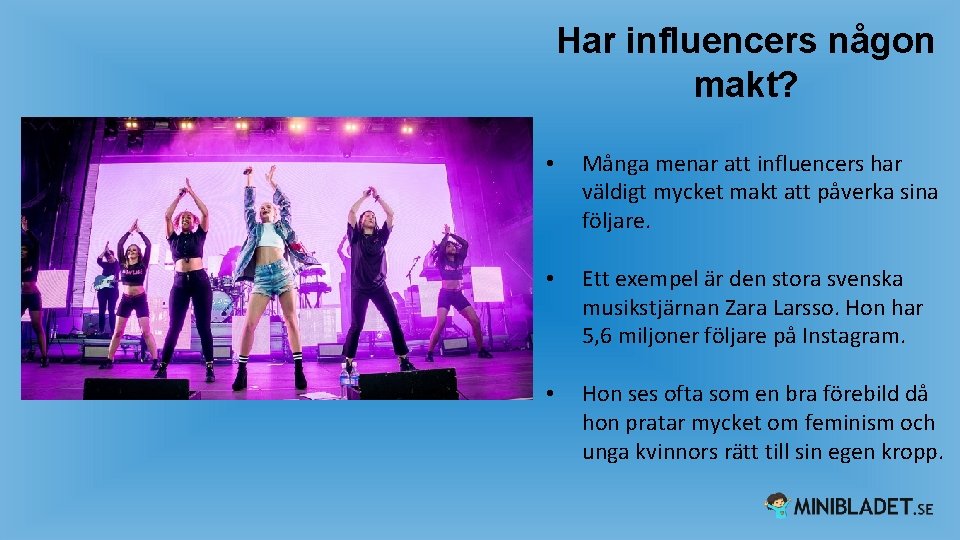 Har influencers någon makt?

• Många menar att influencers har väldigt mycket makt att påverka sina följare.

• Ett exempel är den stora svenska musikstjärnan Zara Larsso. Hon har 5,6 miljoner följare på Instagram.

• Hon ses ofta som en bra förebild då hon pratar mycket om feminism och unga kvinnors rätt till sin egen kropp.

MINIBLADET.SE